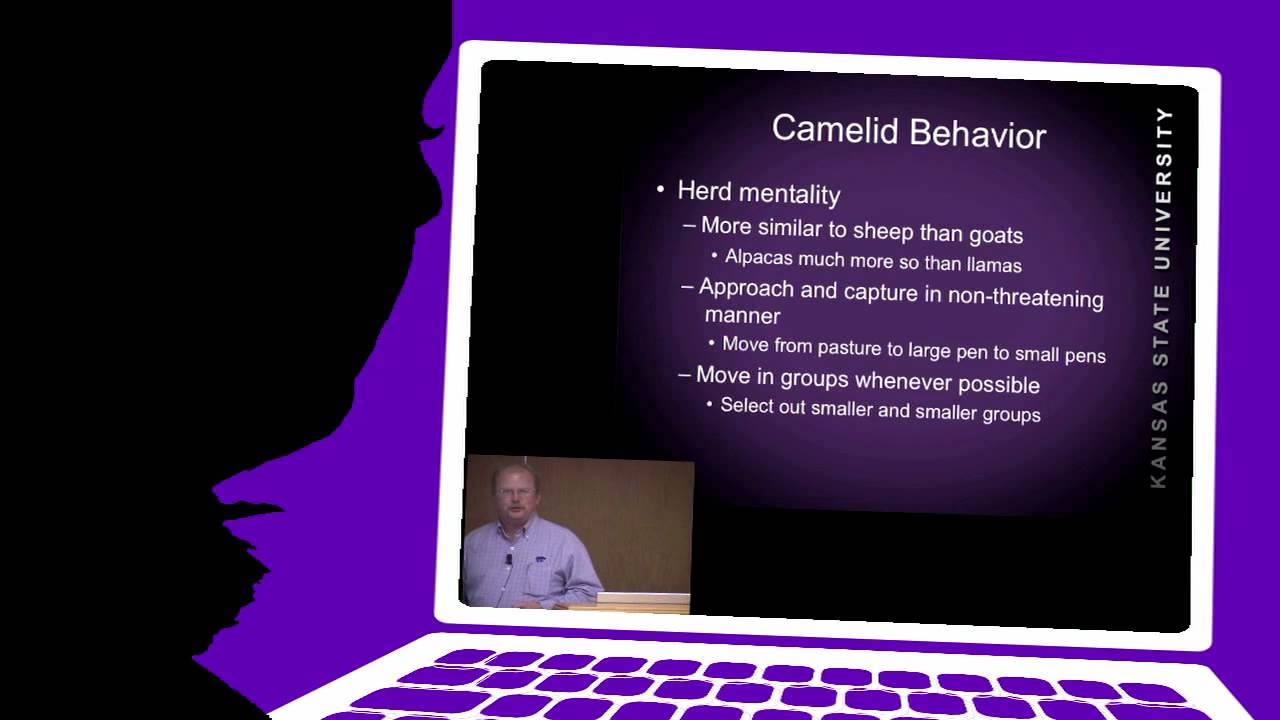 Camelid Behavior

• Herd mentality
– More similar to sheep than goats
• Alpacas much more so than llamas
– Approach and capture in non-threatening manner
• Move from pasture to large pen to small pens
– Move in groups whenever possible
• Select out smaller and smaller groups

KANSAS STATE UNIVERSITY